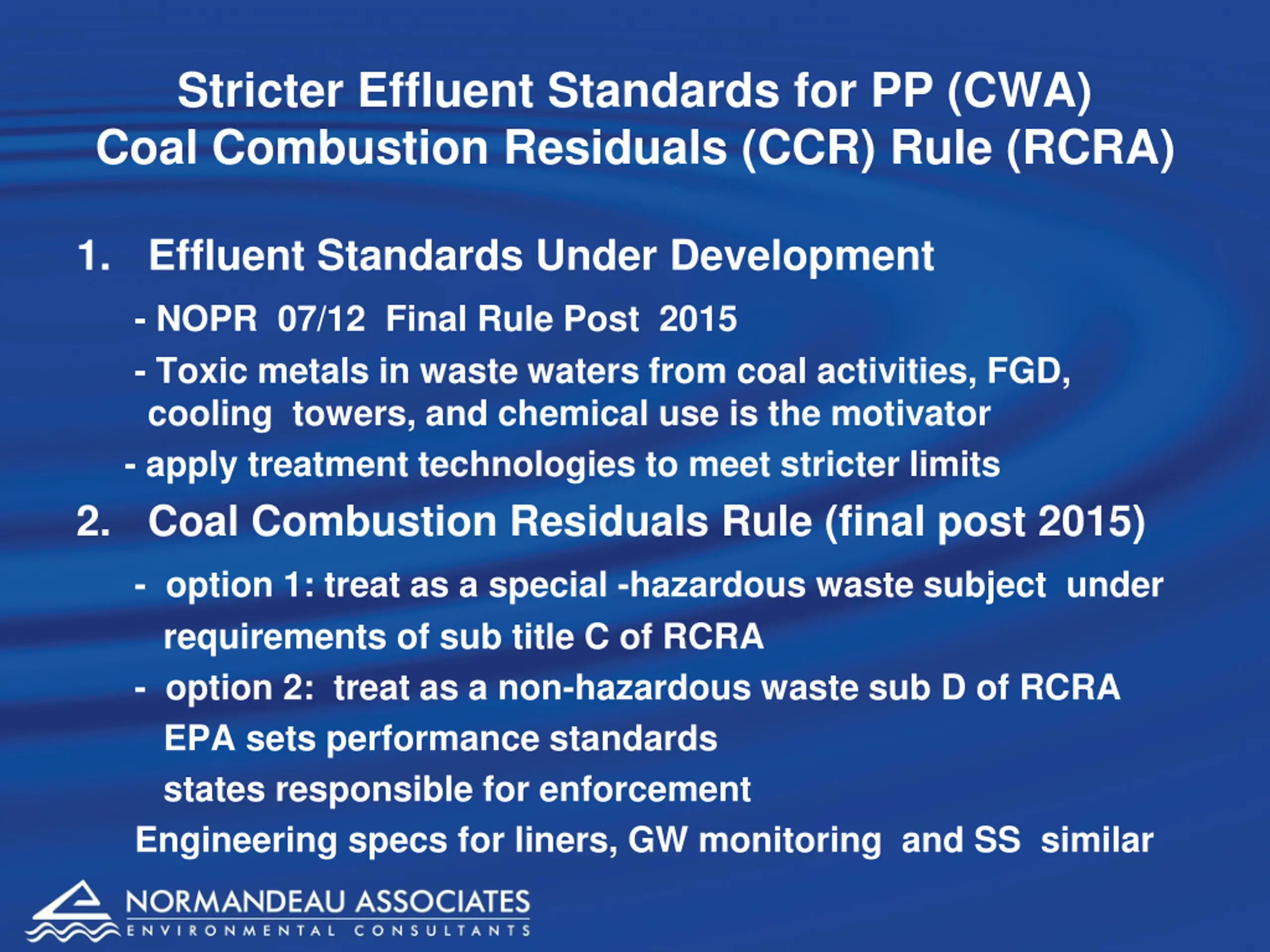 Stricter Effluent Standards for PP (CWA)
Coal Combustion Residuals (CCR) Rule (RCRA)

1. Effluent Standards Under Development

- NOPR 07/12 Final Rule Post 2015

- Toxic metals in waste waters from coal activities, FGD, cooling towers, and chemical use is the motivator

- apply treatment technologies to meet stricter limits

2. Coal Combustion Residuals Rule (final post 2015)

- option 1: treat as a special -hazardous waste subject under requirements of sub title C of RCRA

- option 2: treat as a non-hazardous waste sub D of RCRA

EPA sets performance standards

states responsible for enforcement

Engineering specs for liners, GW monitoring and SS similar

NORMANDEAU ASSOCIATES
ENVIRONMENTAL CONSULTANTS